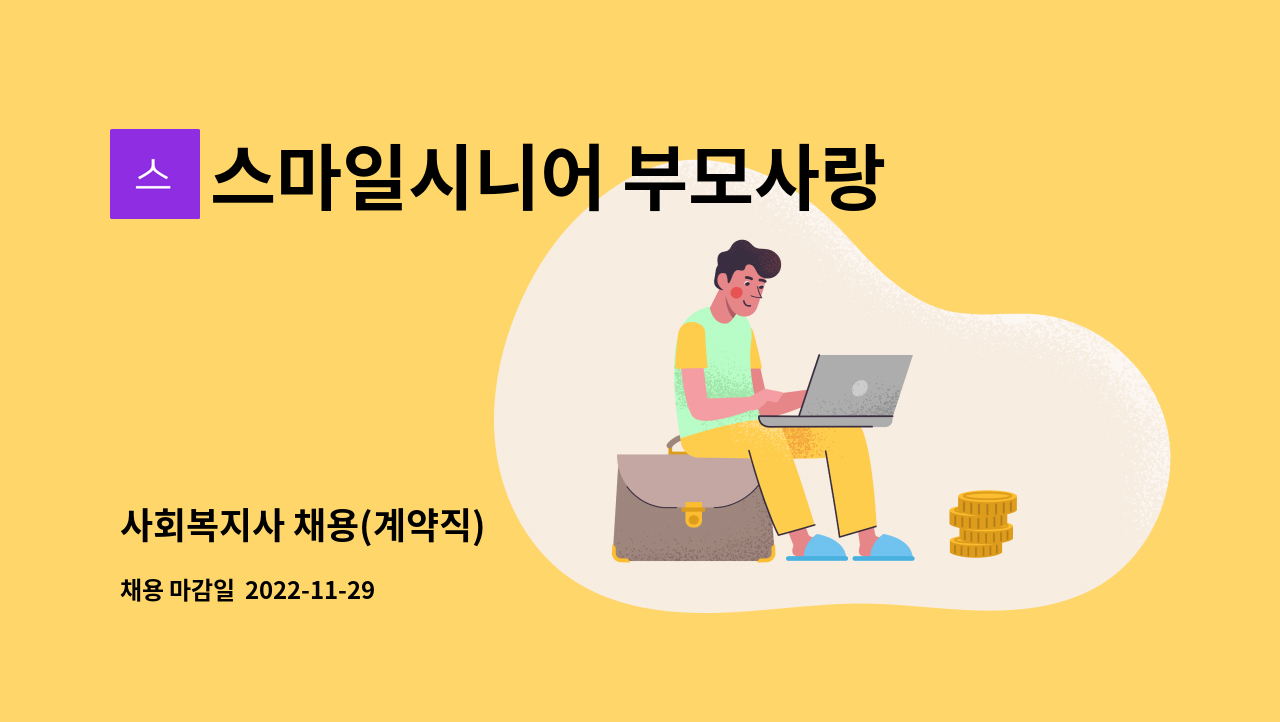 스
스마일시니어 부모사랑

사회복지사 채용(계약직)

채용 마감일 2022-11-29